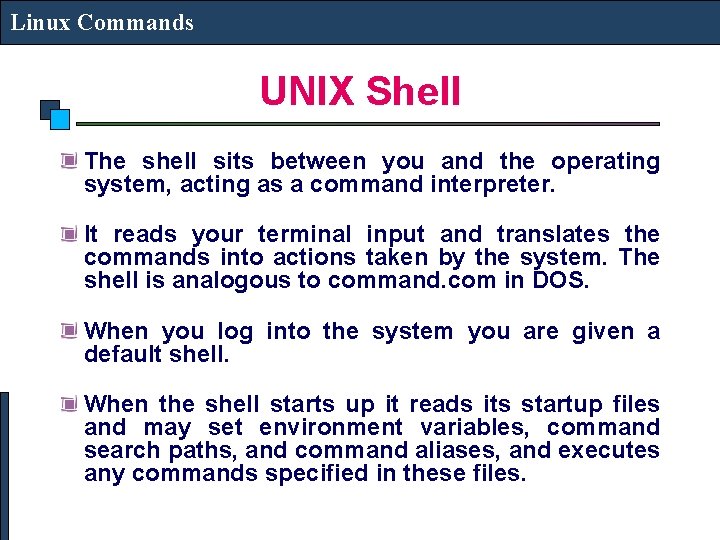 Linux Commands

UNIX Shell

The shell sits between you and the operating system, acting as a command interpreter.

It reads your terminal input and translates the commands into actions taken by the system. The shell is analogous to command.com in DOS.

When you log into the system you are given a default shell.

When the shell starts up it reads its startup files and may set environment variables, command search paths, and command aliases, and executes any commands specified in these files.